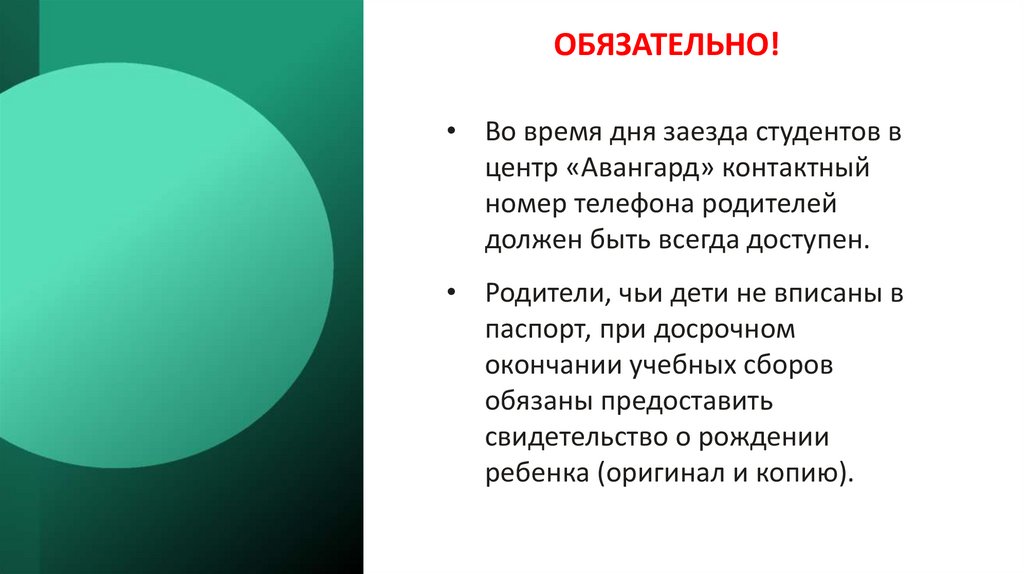 ОБЯЗАТЕЛЬНО!

• Во время дня заезда студентов в центр «Авангард» контактный номер телефона родителей должен быть всегда доступен.

• Родители, чьи дети не вписаны в паспорт, при досрочном окончании учебных сборов обязаны предоставить свидетельство о рождении ребенка (оригинал и копию).